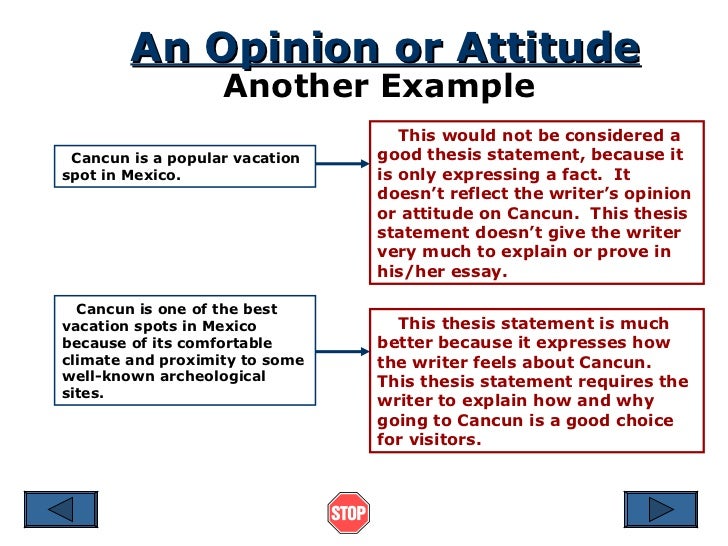 An Opinion or Attitude
Another Example

Cancun is a popular vacation spot in Mexico.

This would not be considered a good thesis statement, because it is only expressing a fact. It doesn't reflect the writer's opinion or attitude on Cancun. This thesis statement doesn't give the writer very much to explain or prove in his/her essay.

Cancun is one of the best vacation spots in Mexico because of its comfortable climate and proximity to some well-known archeological sites.

This thesis statement is much better because it expresses how the writer feels about Cancun. This thesis statement requires the writer to explain how and why going to Cancun is a good choice for visitors.

STOP